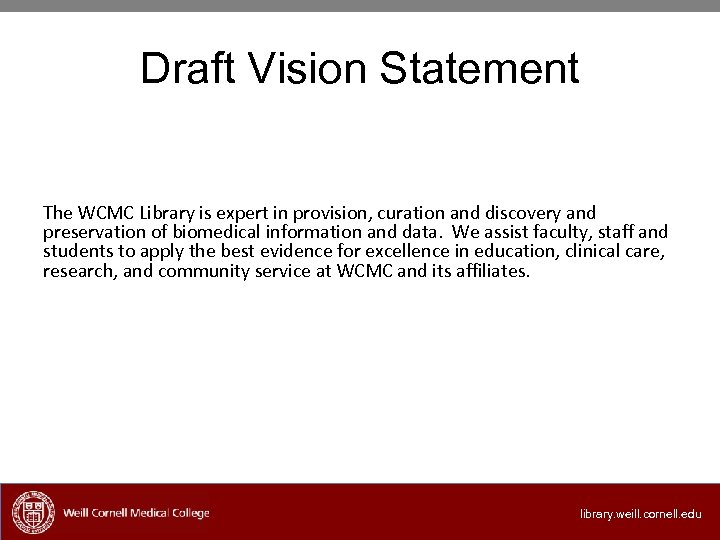 Draft Vision Statement

The WCMC Library is expert in provision, curation and discovery and preservation of biomedical information and data. We assist faculty, staff and students to apply the best evidence for excellence in education, clinical care, research, and community service at WCMC and its affiliates.

Weill Cornell Medical College

library.weill.cornell.edu